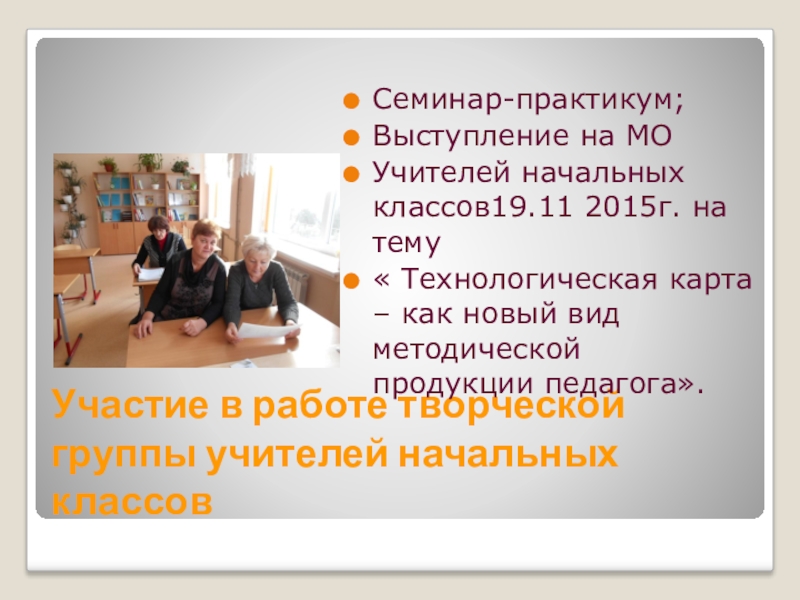 Семинар-практикум;
Выступление на МО
Учителей начальных классов19.11 2015г. на тему
« Технологическая карта – как новый вид методической продукции педагога».

Участие в работе творческой группы учителей начальных классов